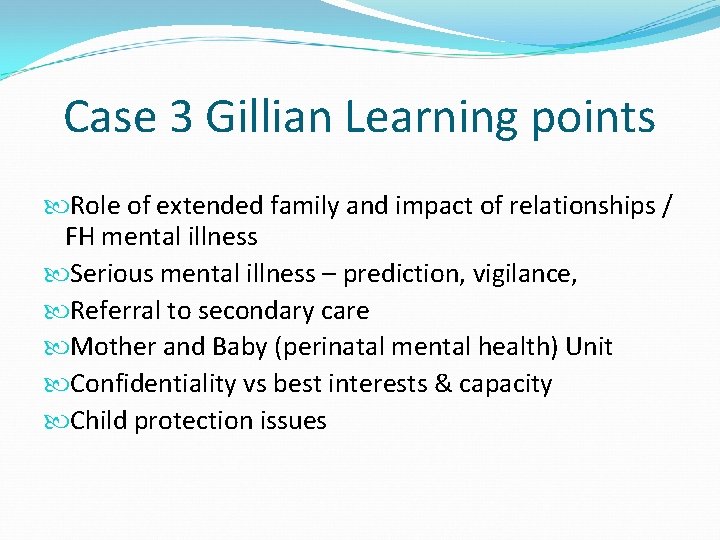 Case 3 Gillian Learning points

Role of extended family and impact of relationships / FH mental illness

Serious mental illness – prediction, vigilance,

Referral to secondary care

Mother and Baby (perinatal mental health) Unit

Confidentiality vs best interests & capacity

Child protection issues